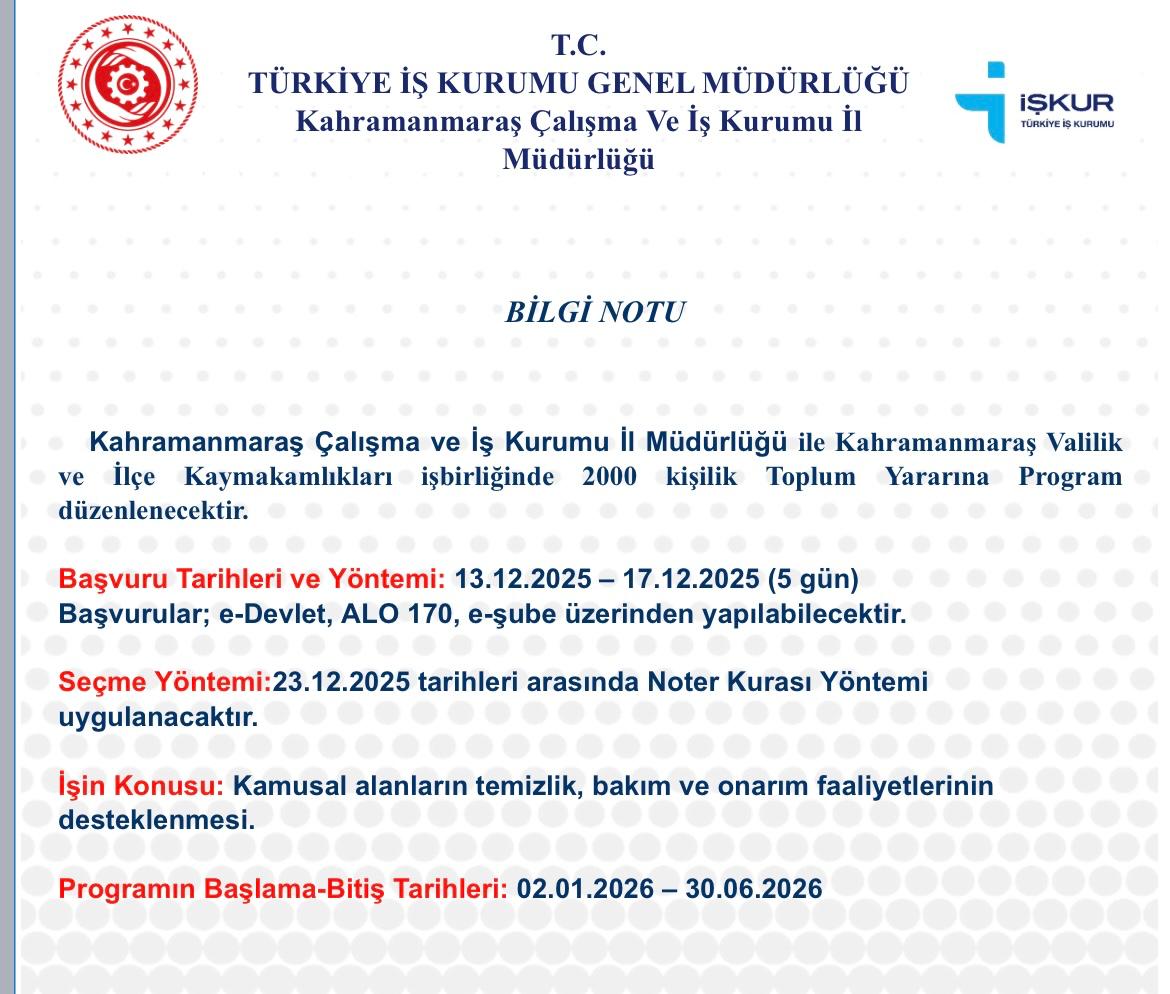 T.C.
TÜRKİYE İŞ KURUMU GENEL MÜDÜRLÜĞÜ
Kahramanmaraş Çalışma Ve İş Kurumu İl Müdürlüğü

İŞKUR
TÜRKİYE İŞ KURUMU

BİLGİ NOTU

Kahramanmaraş Çalışma ve İş Kurumu İl Müdürlüğü ile Kahramanmaraş Valilik ve İlçe Kaymakamlıkları işbirliğinde 2000 kişilik Toplum Yararına Program düzenlenecektir.

Başvuru Tarihleri ve Yöntemi: 13.12.2025 – 17.12.2025 (5 gün)
Başvurular; e-Devlet, ALO 170, e-şube üzerinden yapılabilecektir.

Seçme Yöntemi:23.12.2025 tarihleri arasında Noter Kurası Yöntemi uygulanacaktır.

İşin Konusu: Kamusal alanların temizlik, bakım ve onarım faaliyetlerinin desteklenmesi.

Programın Başlama-Bitiş Tarihleri: 02.01.2026 – 30.06.2026